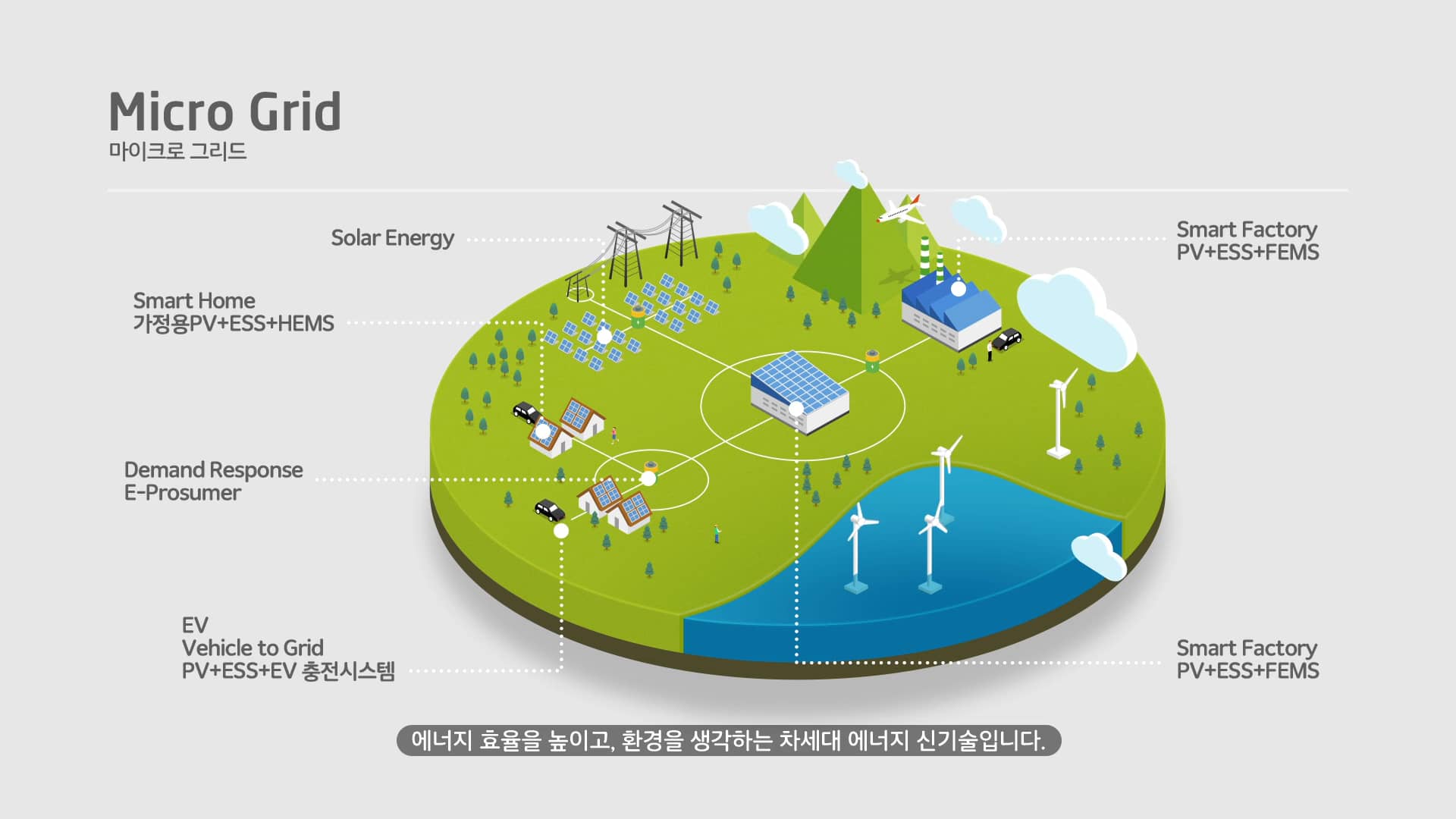 Micro Grid
마이크로 그리드

Solar Energy

Smart Home
가정용PV+ESS+HEMS

Demand Response
E-Prosumer

EV
Vehicle to Grid
PV+ESS+EV 충전시스템

Smart Factory
PV+ESS+FEMS

Smart Factory
PV+ESS+FEMS

에너지 효율을 높이고, 환경을 생각하는 차세대 에너지 신기술입니다.